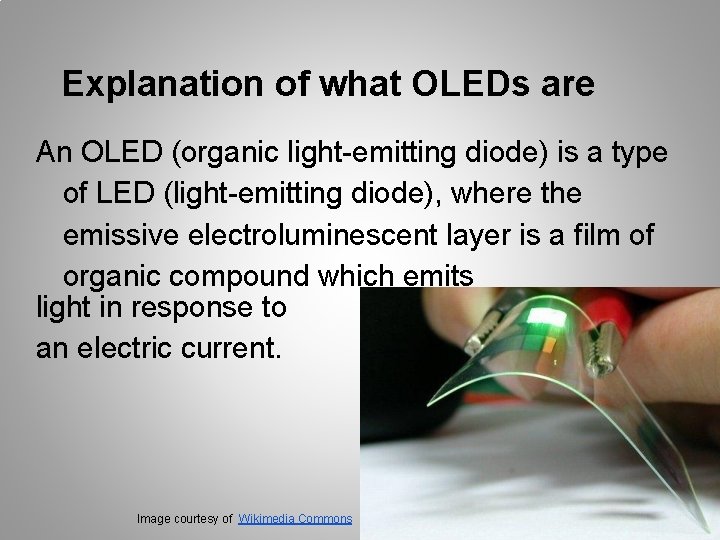 Explanation of what OLEDs are

An OLED (organic light-emitting diode) is a type of LED (light-emitting diode), where the emissive electroluminescent layer is a film of organic compound which emits light in response to an electric current.

Image courtesy of Wikimedia Commons